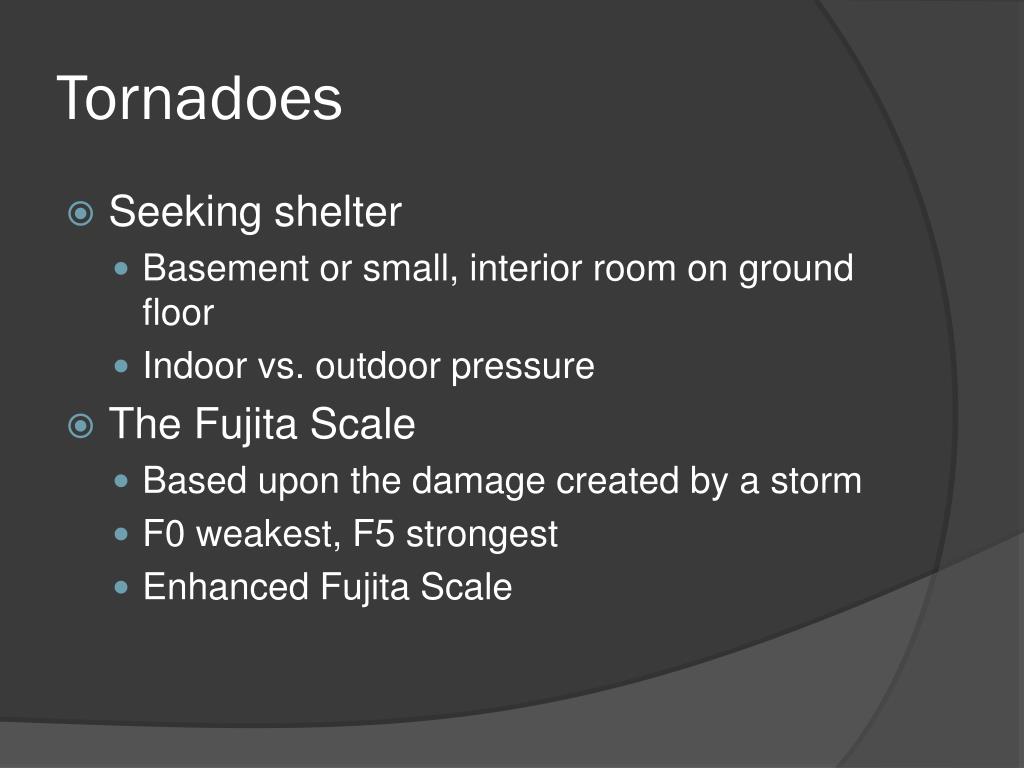 Tornadoes

Seeking shelter

Basement or small, interior room on ground floor

Indoor vs. outdoor pressure

The Fujita Scale

Based upon the damage created by a storm

F0 weakest, F5 strongest

Enhanced Fujita Scale